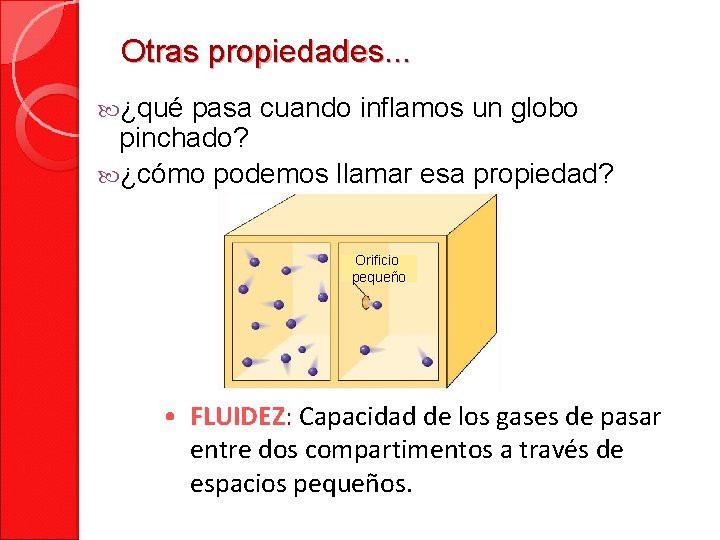 Otras propiedades...

¿qué pasa cuando inflamos un globo pinchado?

¿cómo podemos llamar esa propiedad?

Orificio pequeño

• FLUIDEZ: Capacidad de los gases de pasar entre dos compartimentos a través de espacios pequeños.